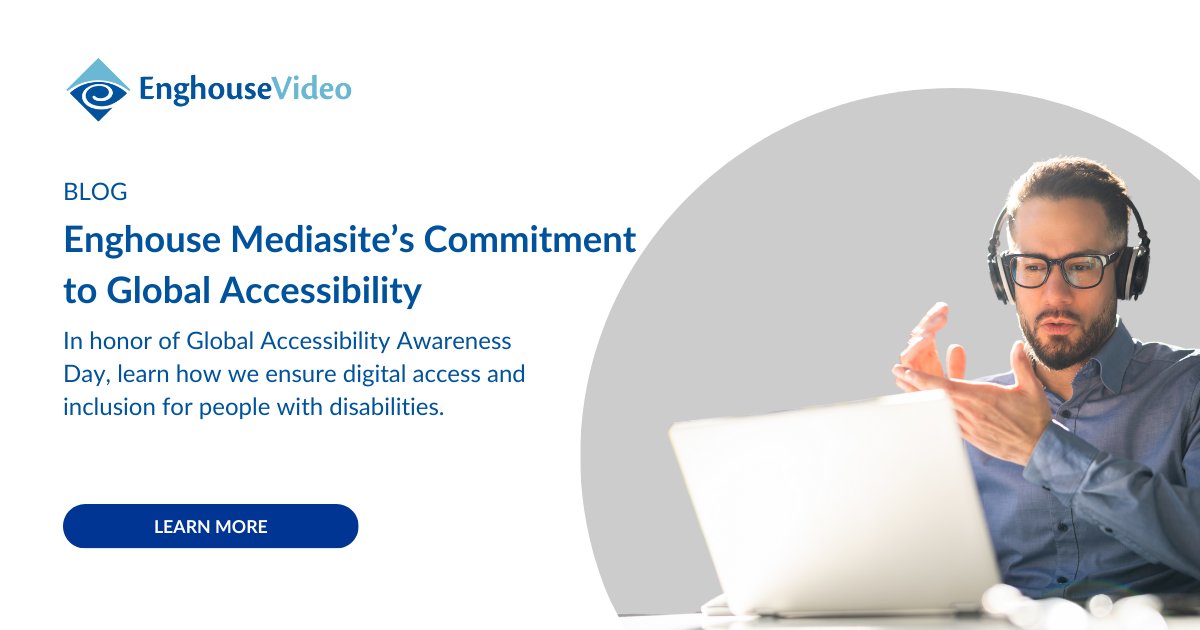 EnghouseVideo

BLOG

Enghouse Mediasite's Commitment to Global Accessibility

In honor of Global Accessibility Awareness Day, learn how we ensure digital access and inclusion for people with disabilities.

LEARN MORE